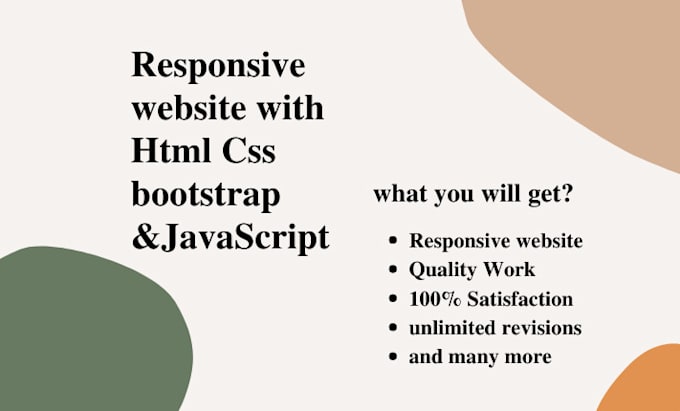 Responsive website with Html Css bootstrap &JavaScript

what you will get?

- Responsive website
- Quality Work
- 100% Satisfaction
- unlimited revisions
- and many more